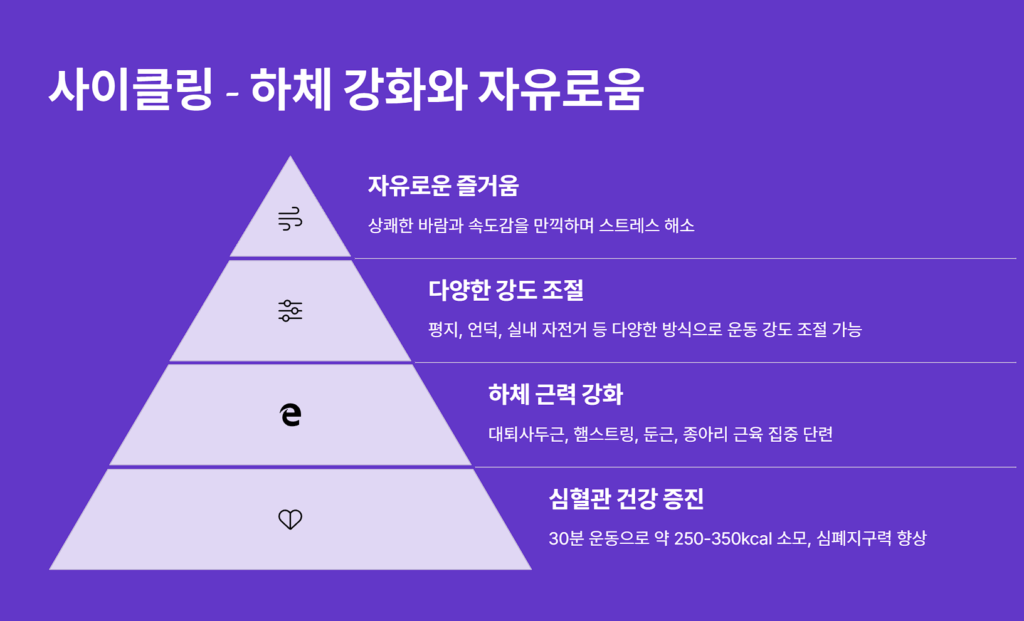 사이클링 - 하체 강화와 자유로움

자유로운 즐거움

상쾌한 바람과 속도감을 만끽하며 스트레스 해소

다양한 강도 조절

평지, 언덕, 실내 자전거 등 다양한 방식으로 운동 강도 조절 가능

하체 근력 강화

대퇴사두근, 햄스트링, 둔근, 종아리 근육 집중 단련

심혈관 건강 증진

30분 운동으로 약 250-350kcal 소모, 심폐지구력 향상